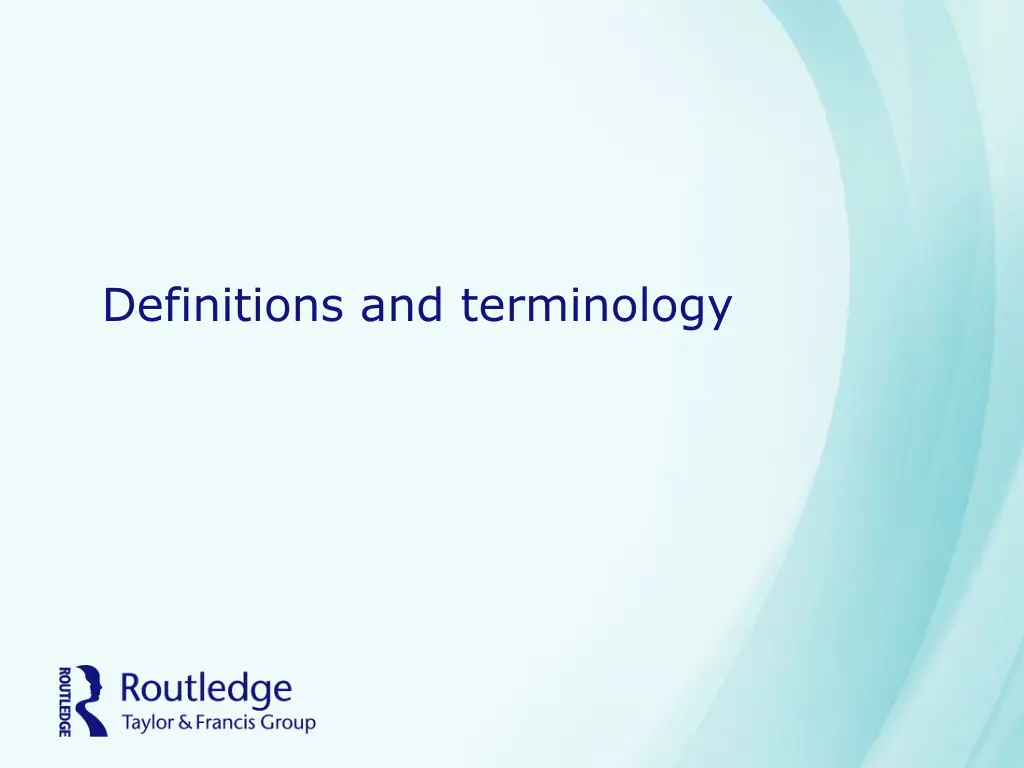 Definitions and terminology

ROUTLEDGE
Routledge
Taylor & Francis Group